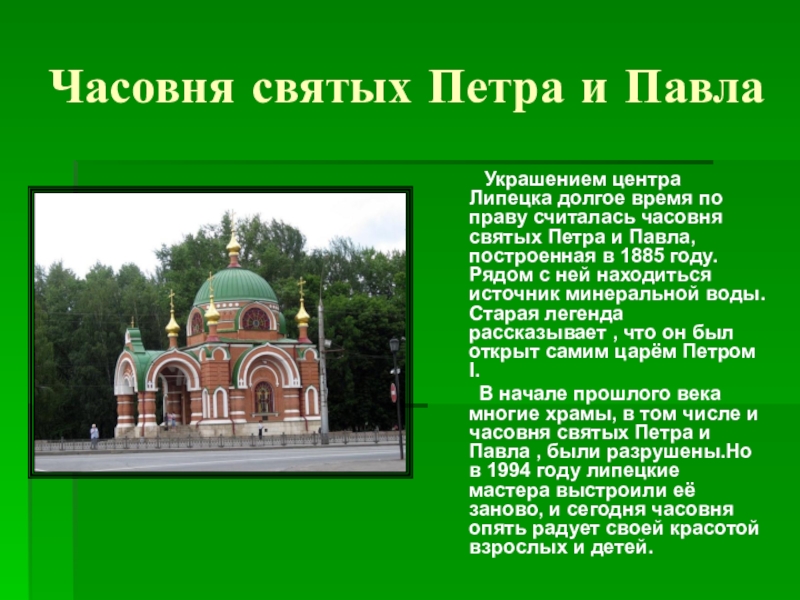 Часовня святых Петра и Павла

Украшением центра Липецка долгое время по праву считалась часовня святых Петра и Павла, построенная в 1885 году. Рядом с ней находиться источник минеральной воды. Старая легенда рассказывает , что он был открыт самим царём Петром I.

В начале прошлого века многие храмы, в том числе и часовня святых Петра и Павла , были разрушены.Но в 1994 году липецкие мастера выстроили её заново, и сегодня часовня опять радует своей красотой взрослых и детей.